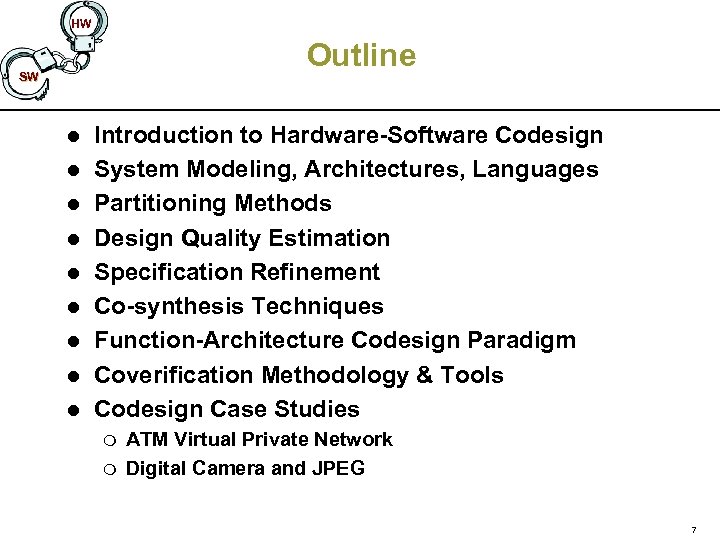 HW
SW

Outline

- Introduction to Hardware-Software Codesign
- System Modeling, Architectures, Languages
- Partitioning Methods
- Design Quality Estimation
- Specification Refinement
- Co-synthesis Techniques
- Function-Architecture Codesign Paradigm
- Coverification Methodology & Tools
- Codesign Case Studies
  - ATM Virtual Private Network
  - Digital Camera and JPEG

7